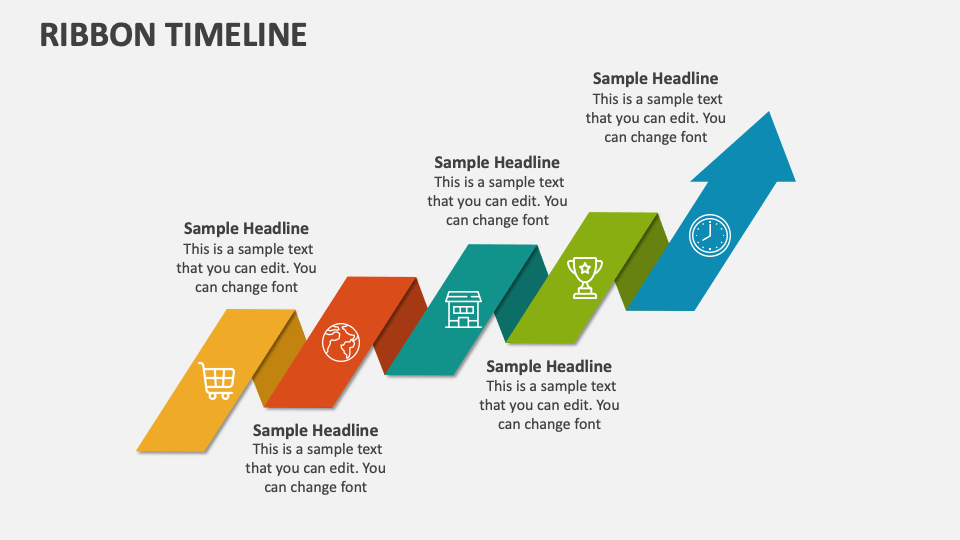 RIBBON TIMELINE

Sample Headline
This is a sample text that you can edit. You can change font

Sample Headline
This is a sample text that you can edit. You can change font

Sample Headline
This is a sample text that you can edit. You can change font

Sample Headline
This is a sample text that you can edit. You can change font

Sample Headline
This is a sample text that you can edit. You can change font